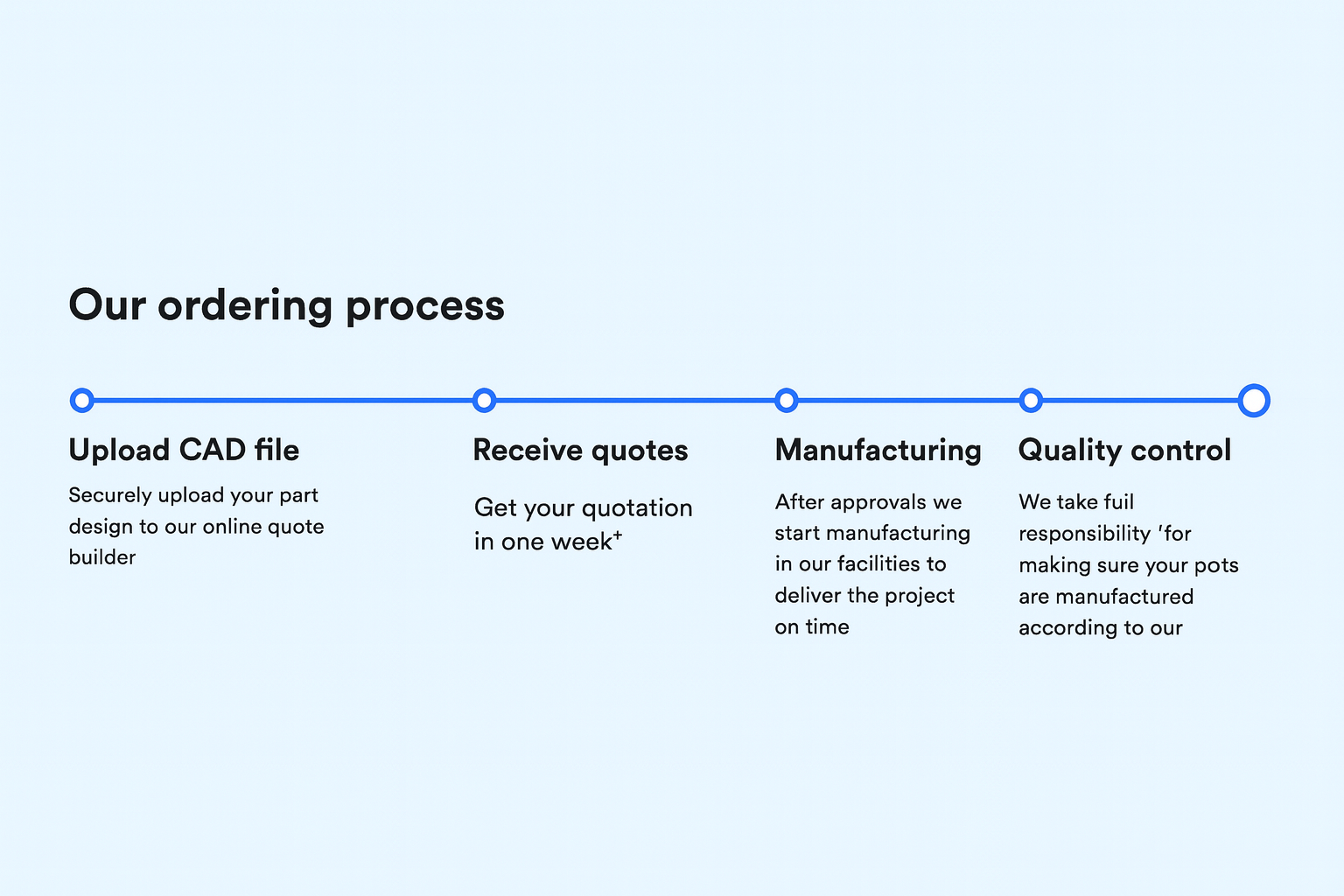 Our ordering process

Upload CAD file

Securely upload your part design to our online quote builder

Receive quotes

Get your quotation in one week⁺

Manufacturing

After approvals we start manufacturing in our facilities to deliver the project on time

Quality control

We take fuil responsibility 'for making sure your pots are manufactured according to our